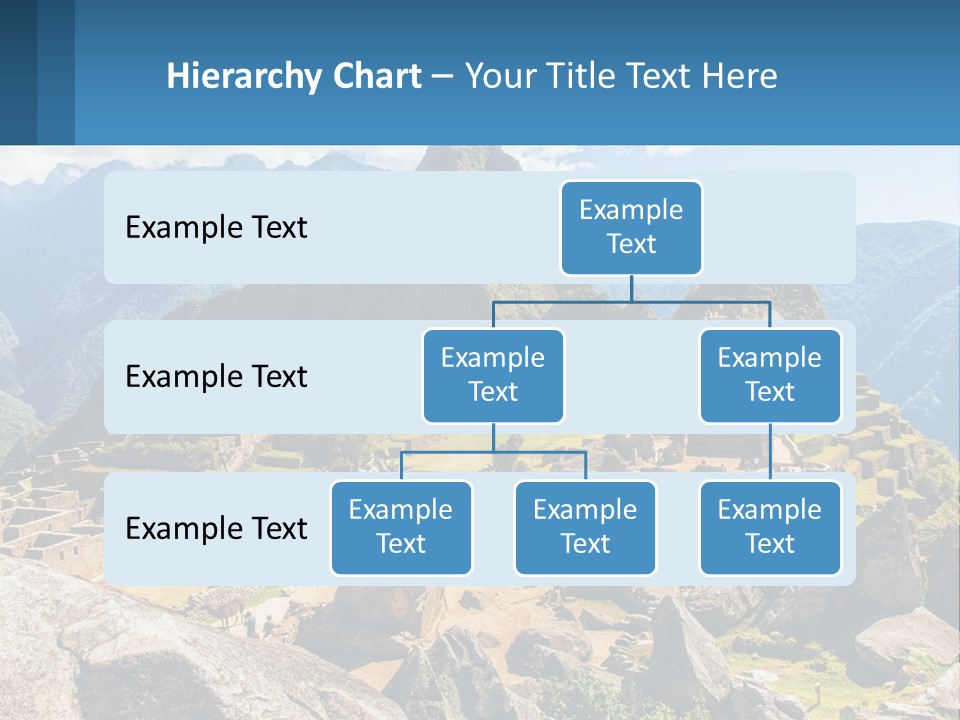 Hierarchy Chart – Your Title Text Here

Example Text

Example Text

Example Text

Example Text

Example Text

Example Text

Example Text

Example Text

Example Text